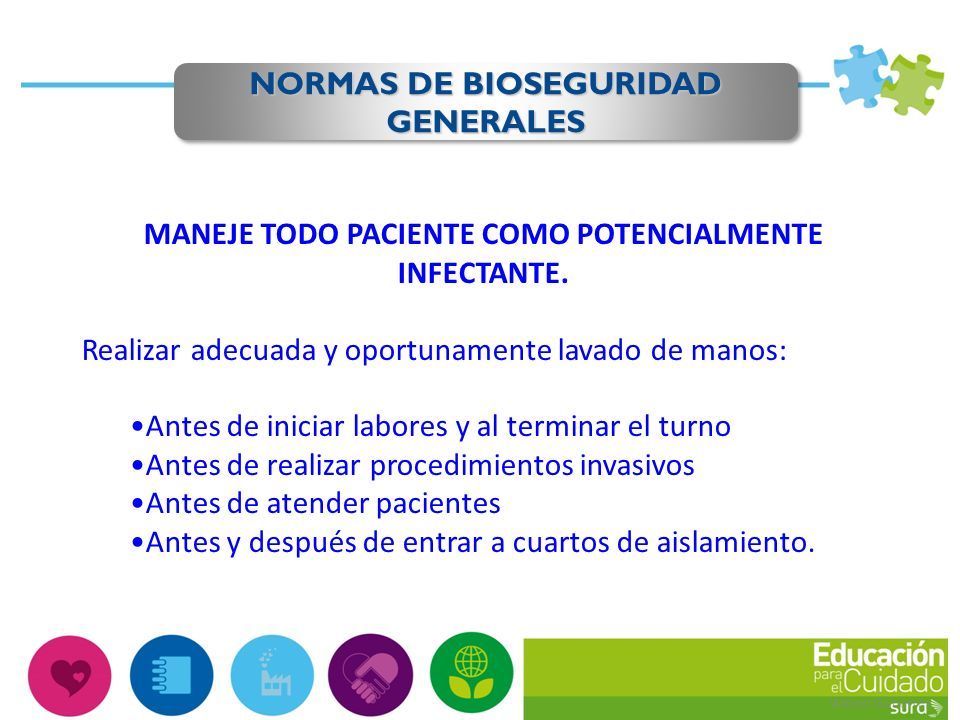 NORMAS DE BIOSEGURIDAD GENERALES

MANEJE TODO PACIENTE COMO POTENCIALMENTE INFECTANTE.

Realizar adecuada y oportunamente lavado de manos:

•Antes de iniciar labores y al terminar el turno
•Antes de realizar procedimientos invasivos
•Antes de atender pacientes
•Antes y después de entrar a cuartos de aislamiento.

Educación para el Cuidado
sura